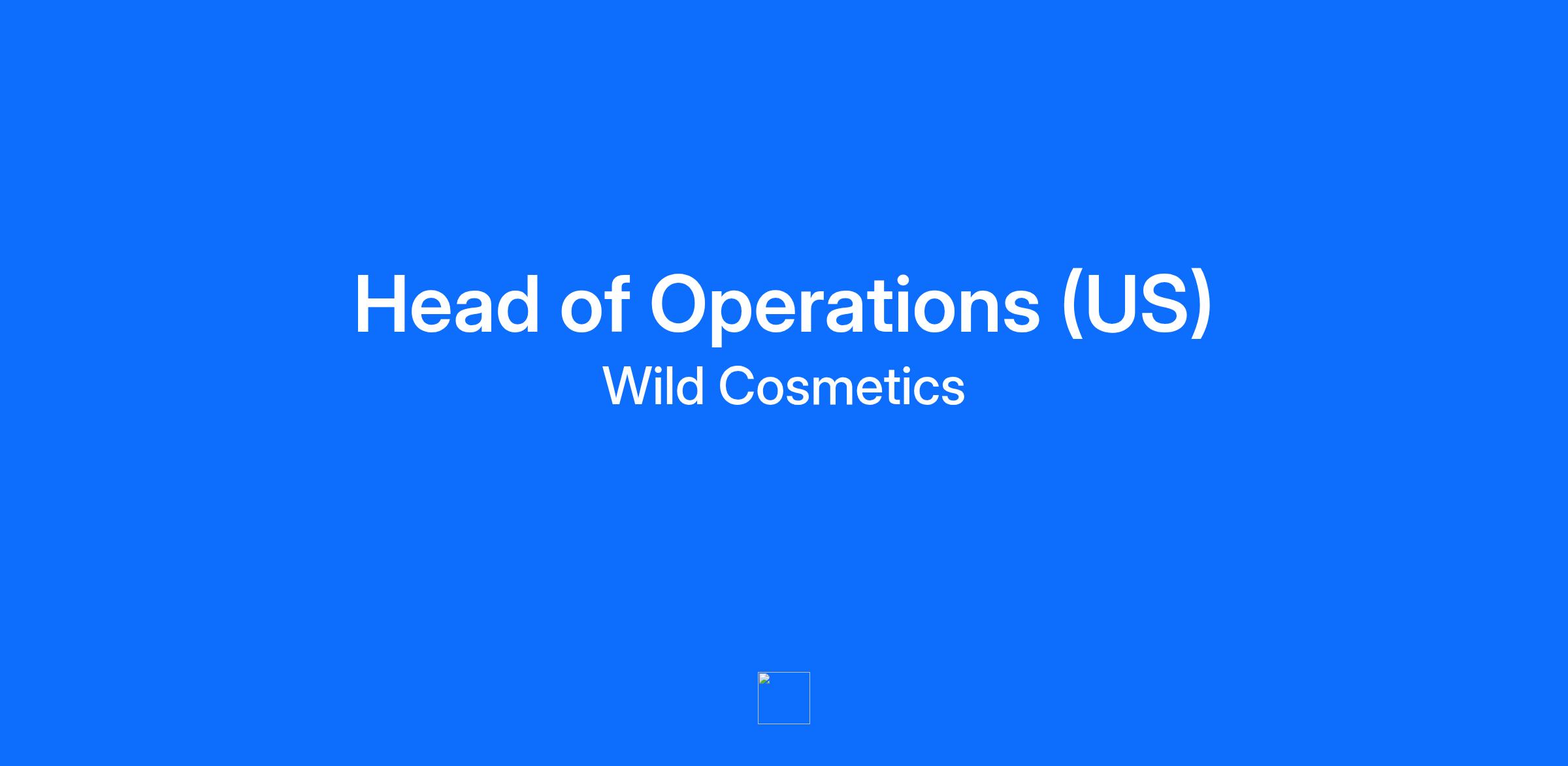 Head of Operations (US)
Wild Cosmetics